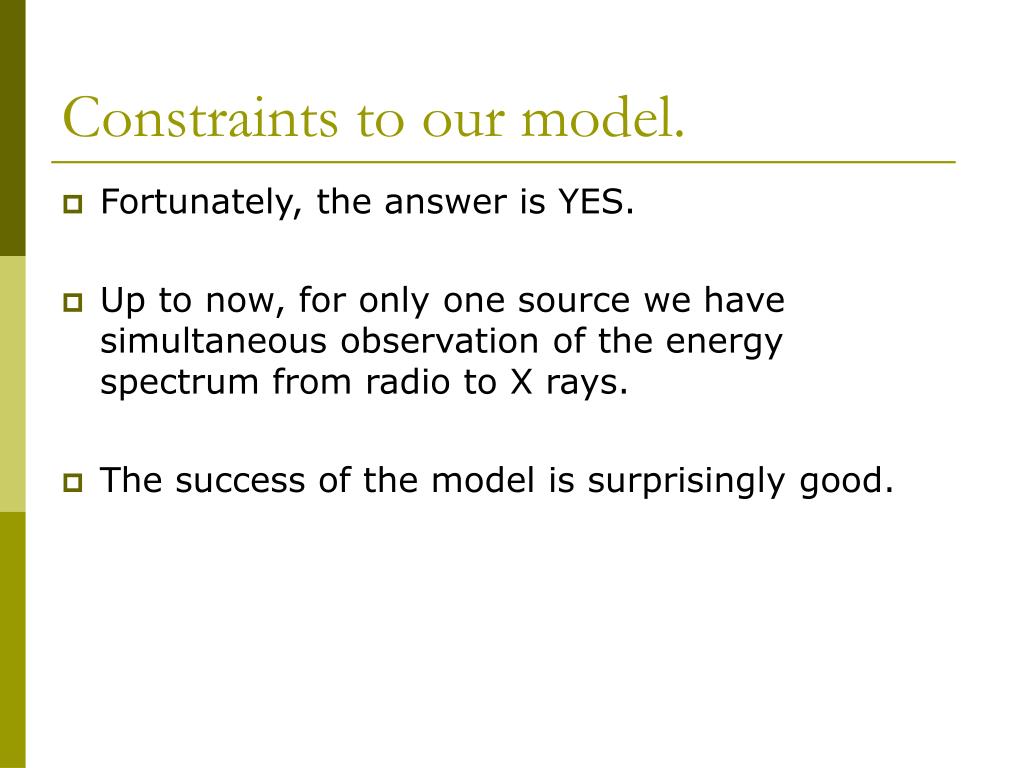 Constraints to our model.

Fortunately, the answer is YES.

Up to now, for only one source we have simultaneous observation of the energy spectrum from radio to X rays.

The success of the model is surprisingly good.